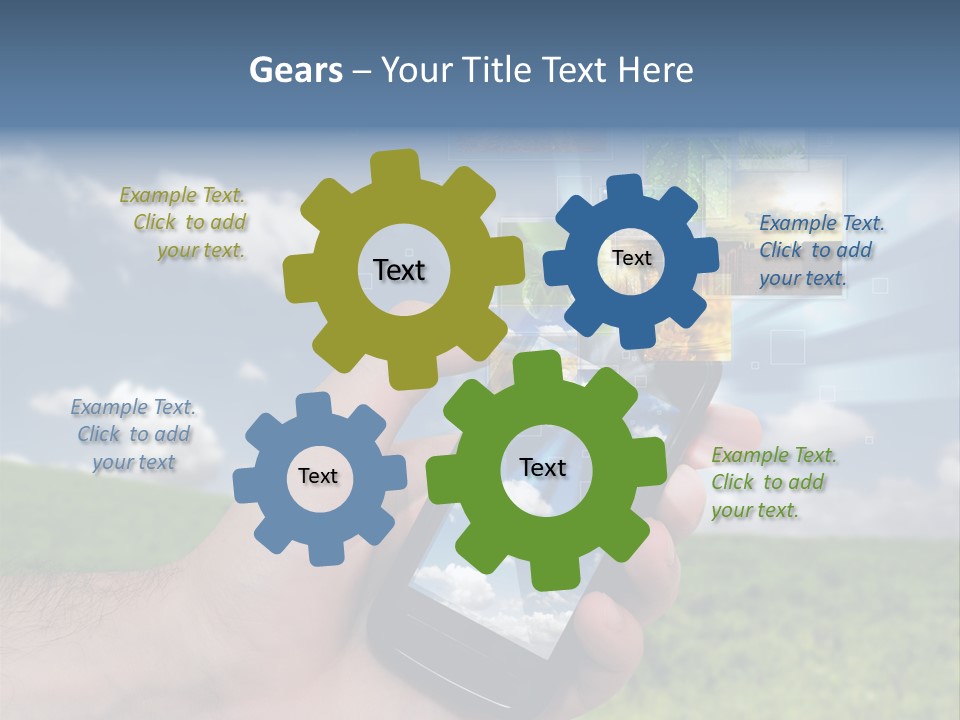 Gears – Your Title Text Here

Example Text. Click to add your text.

Text

Text

Example Text. Click to add your text.

Example Text. Click to add your text

Text

Text

Example Text. Click to add your text.